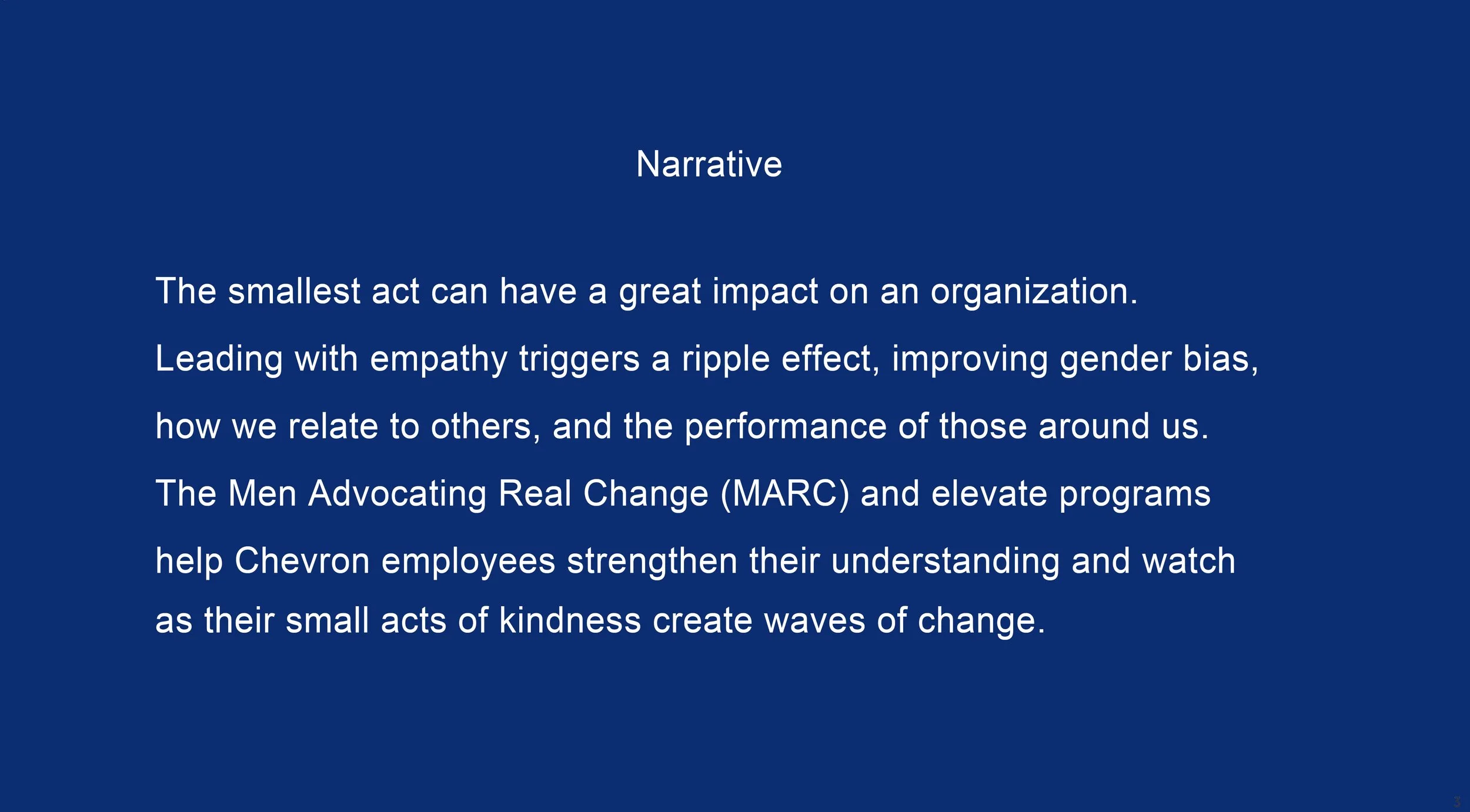 Narrative

The smallest act can have a great impact on an organization. Leading with empathy triggers a ripple effect, improving gender bias, how we relate to others, and the performance of those around us. The Men Advocating Real Change (MARC) and elevate programs help Chevron employees strengthen their understanding and watch as their small acts of kindness create waves of change.